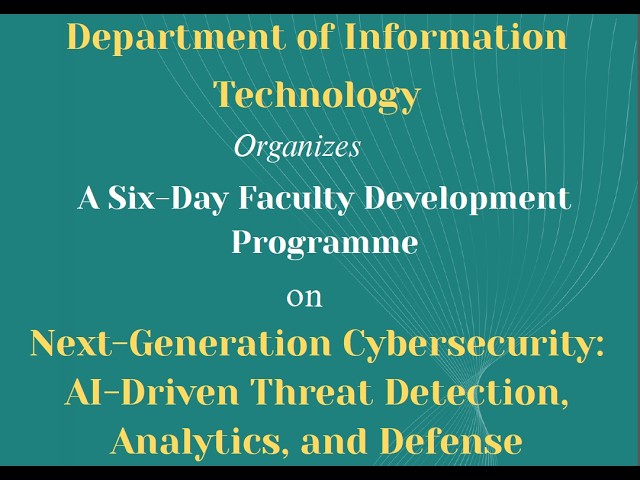 Department of Information Technology

Organizes

A Six-Day Faculty Development Programme

on

Next-Generation Cybersecurity: AI-Driven Threat Detection, Analytics, and Defense